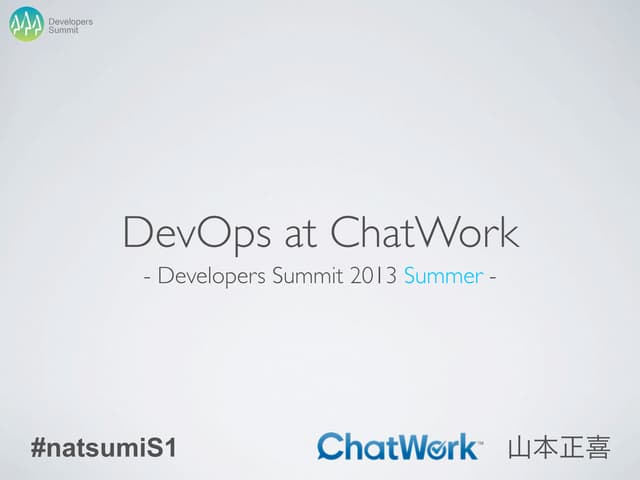 Developers Summit

DevOps at ChatWork

- Developers Summit 2013 Summer -

#natsumiS1

ChatWork™ 山本正喜